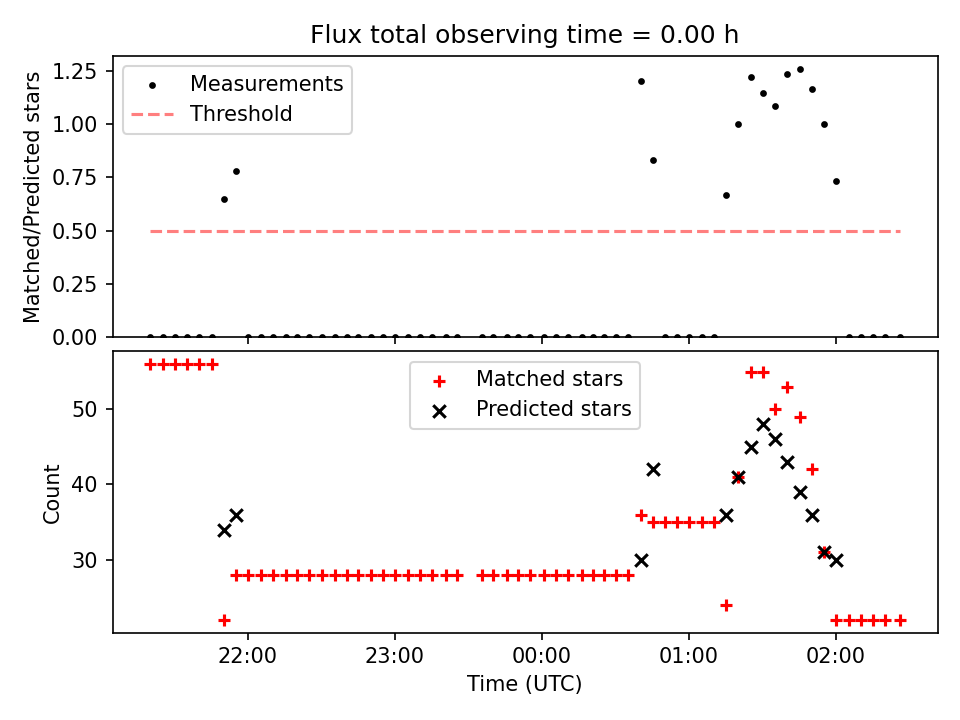 Flux total observing time = 0.00 h

Measurements
Threshold

Matched/Predicted stars

1.25
1.00
0.75
0.50
0.25
0.00

Matched stars
Predicted stars

Count

50
40
30

22:00
23:00
00:00
01:00
02:00

Time (UTC)